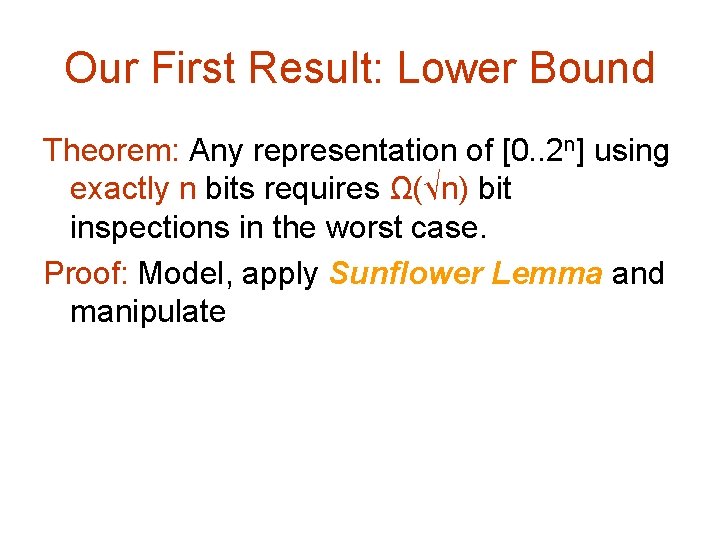 Our First Result: Lower Bound

Theorem: Any representation of $[0..2^n]$ using exactly n bits requires $\Omega(\sqrt{n})$ bit inspections in the worst case.

Proof: Model, apply Sunflower Lemma and manipulate